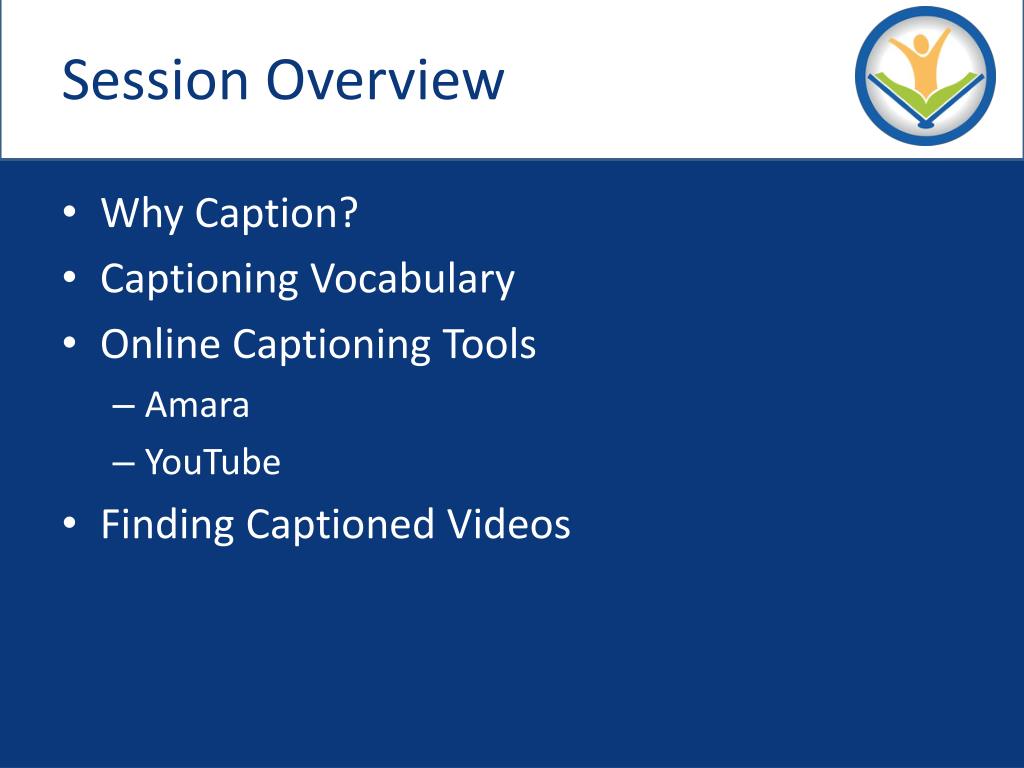 Session Overview

• Why Caption?
• Captioning Vocabulary
• Online Captioning Tools
– Amara
– YouTube
• Finding Captioned Videos